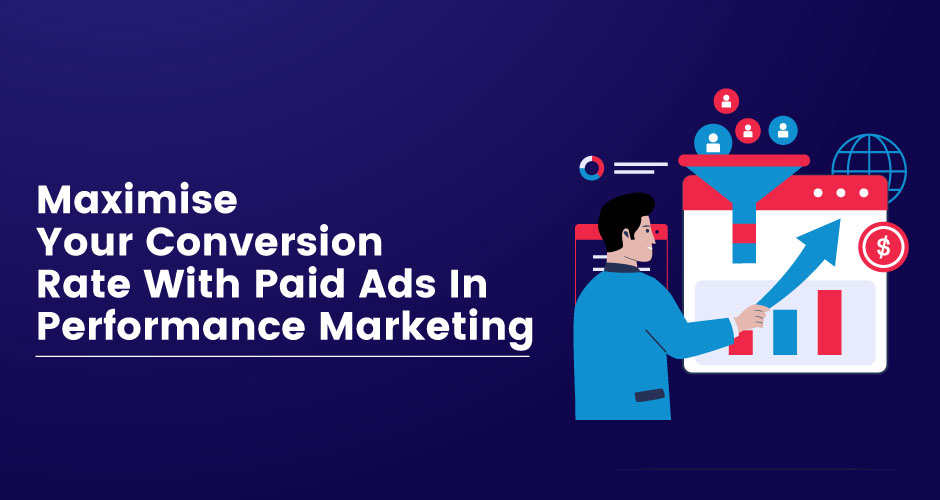 Maximise Your Conversion Rate With Paid Ads In Performance Marketing

$